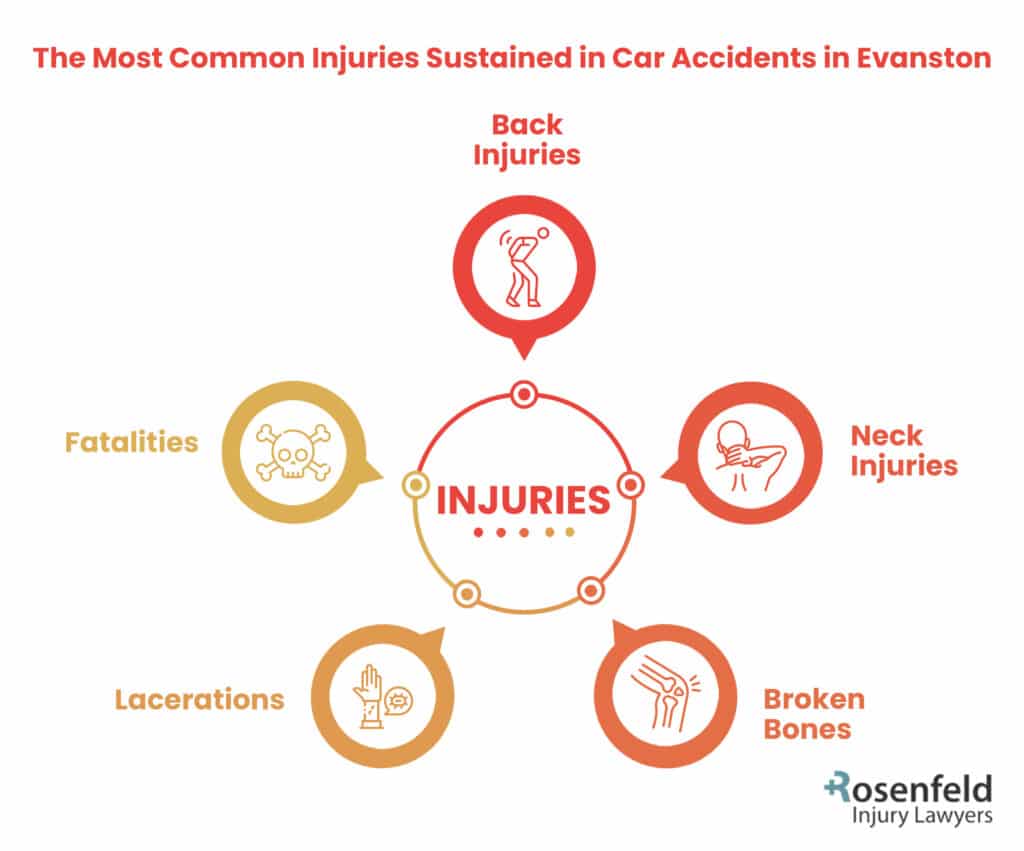 The Most Common Injuries Sustained in Car Accidents in Evanston

Back Injuries

Fatalities

INJURIES

Neck Injuries

Lacerations

Broken Bones

Rosenfeld Injury Lawyers